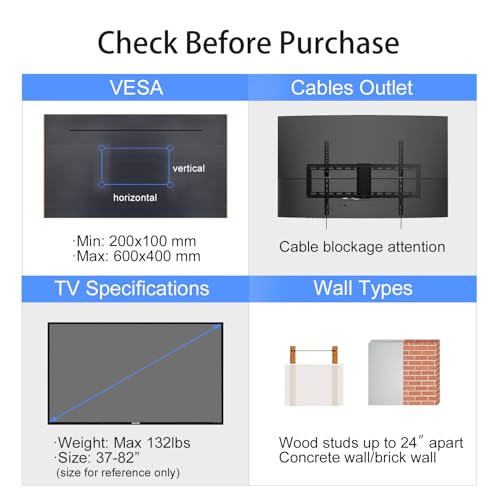 Check Before Purchase

VESA

vertical

horizontal

·Min: 200x100 mm
·Max: 600x400 mm

Cables Outlet

Cable blockage attention

TV Specifications

·Weight: Max 132lbs
·Size: 37-82”
(size for reference only)

Wall Types

Wood studs up to 24″ apart
Concrete wall/brick wall